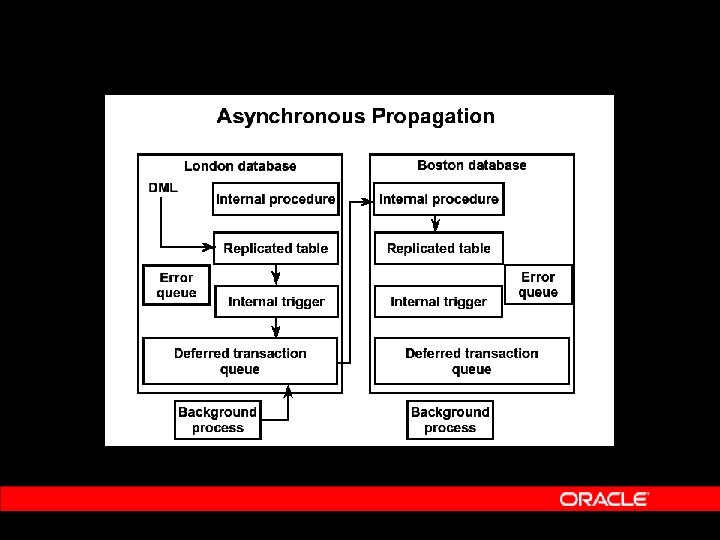 Asynchronous Propagation

London database

DML

Internal procedure

Replicated table

Error queue

Internal trigger

Deferred transaction queue

Background process

Boston database

Internal procedure

Replicated table

Error queue

Internal trigger

Deferred transaction queue

Background process

ORACLE